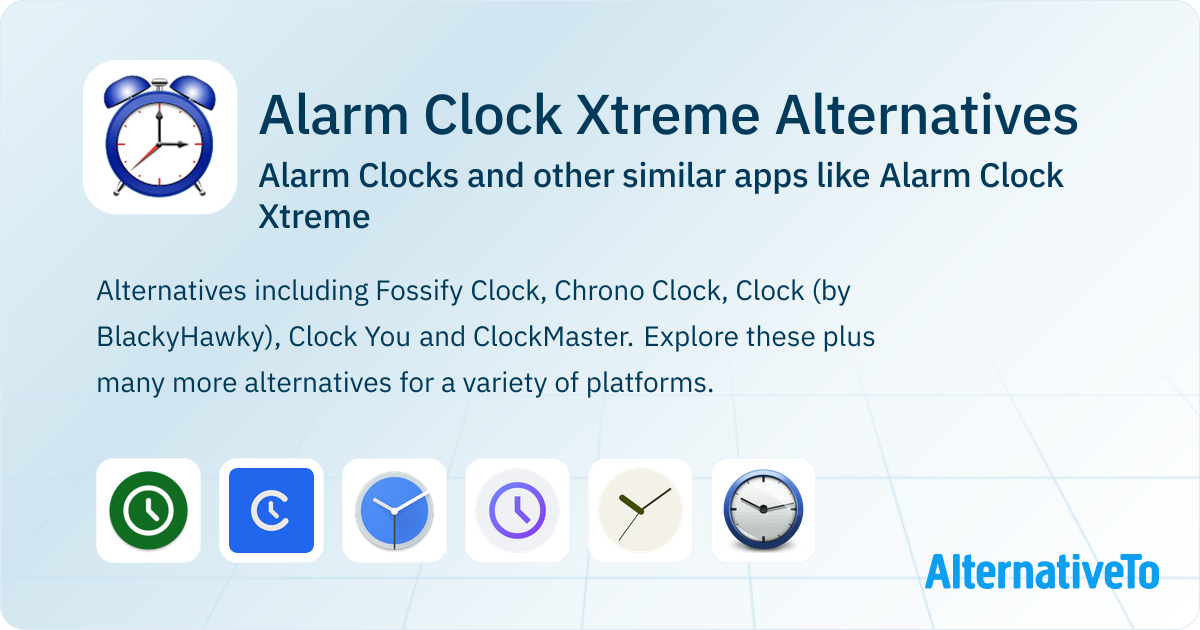 Alarm Clock Xtreme Alternatives

Alarm Clocks and other similar apps like Alarm Clock Xtreme

Alternatives including Fossify Clock, Chrono Clock, Clock (by BlackyHawky), Clock You and ClockMaster. Explore these plus many more alternatives for a variety of platforms.

AlternativeTo